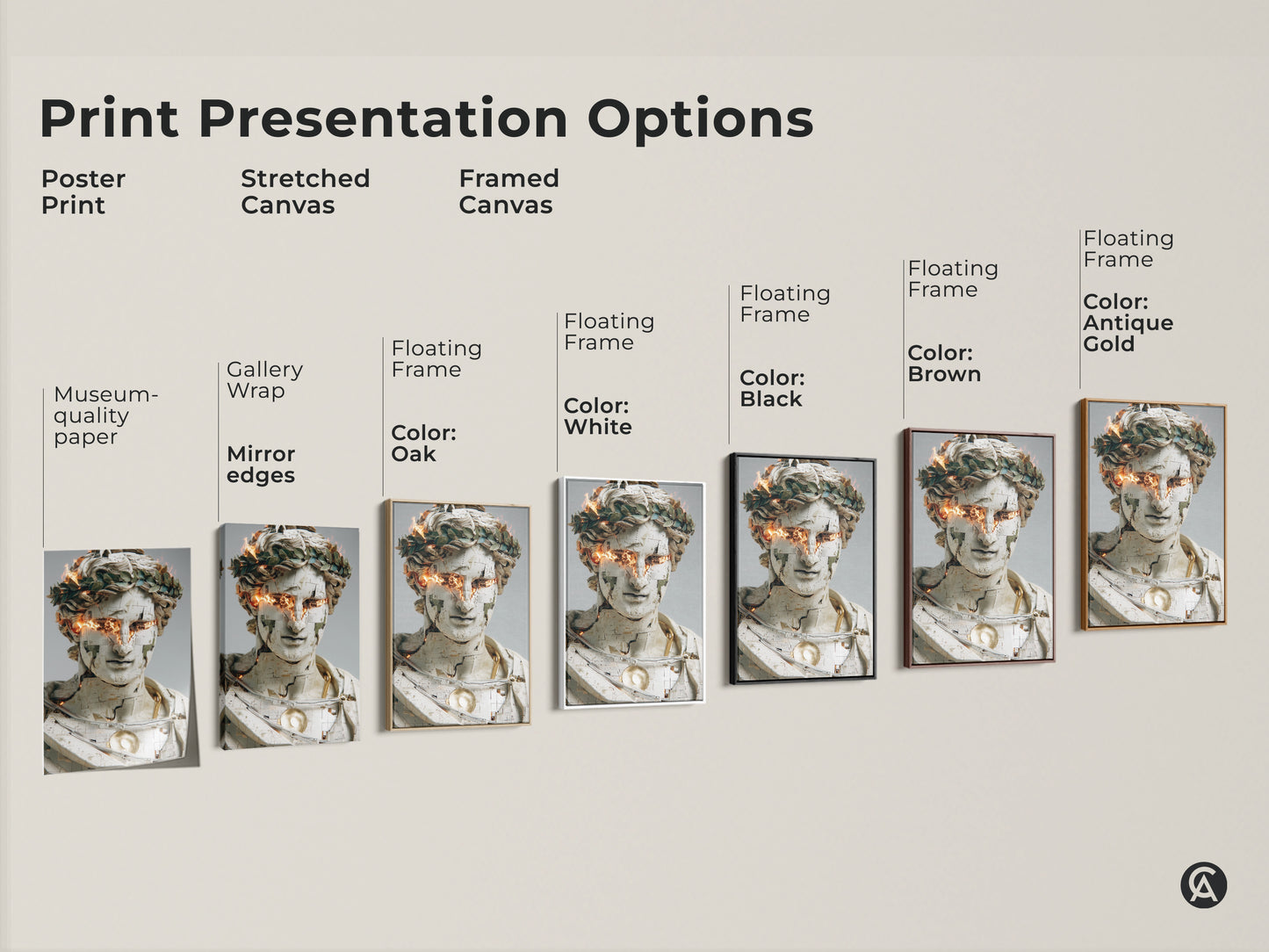 Print Presentation Options

Poster Print

Stretched Canvas

Framed Canvas

Museum-quality paper

Gallery Wrap

Mirror edges

Floating Frame

Color: Oak

Floating Frame

Color: White

Floating Frame

Color: Black

Floating Frame

Color: Brown

Floating Frame

Color: Antique Gold

CA